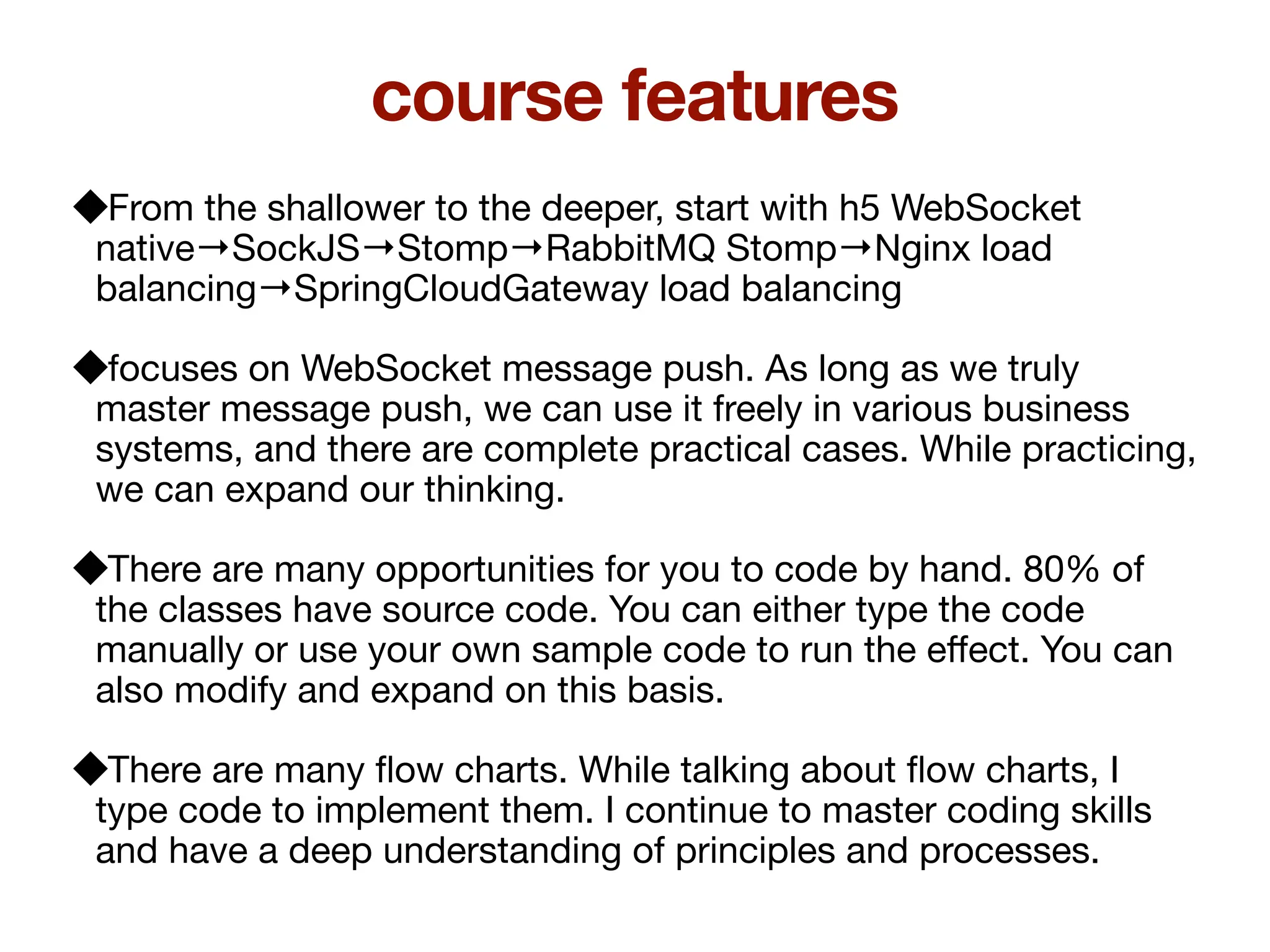 course features

◆From the shallower to the deeper, start with h5 WebSocket native→SockJS→Stomp→RabbitMQ Stomp→Nginx load balancing→SpringCloudGateway load balancing

◆focuses on WebSocket message push. As long as we truly master message push, we can use it freely in various business systems, and there are complete practical cases. While practicing, we can expand our thinking.

◆There are many opportunities for you to code by hand. 80% of the classes have source code. You can either type the code manually or use your own sample code to run the effect. You can also modify and expand on this basis.

◆There are many flow charts. While talking about flow charts, I type code to implement them. I continue to master coding skills and have a deep understanding of principles and processes.